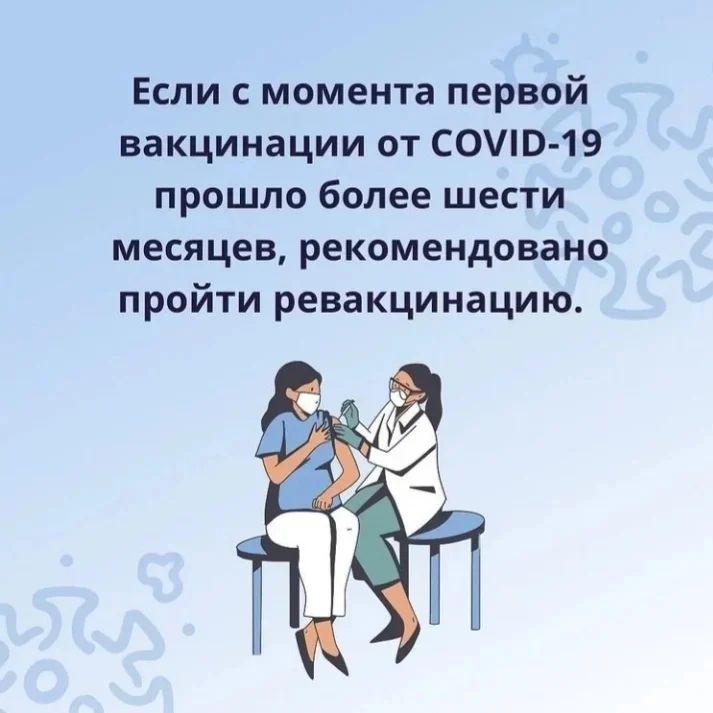 Если с момента первой вакцинации от COVID-19 прошло более шести месяцев, рекомендовано пройти ревакцинацию.